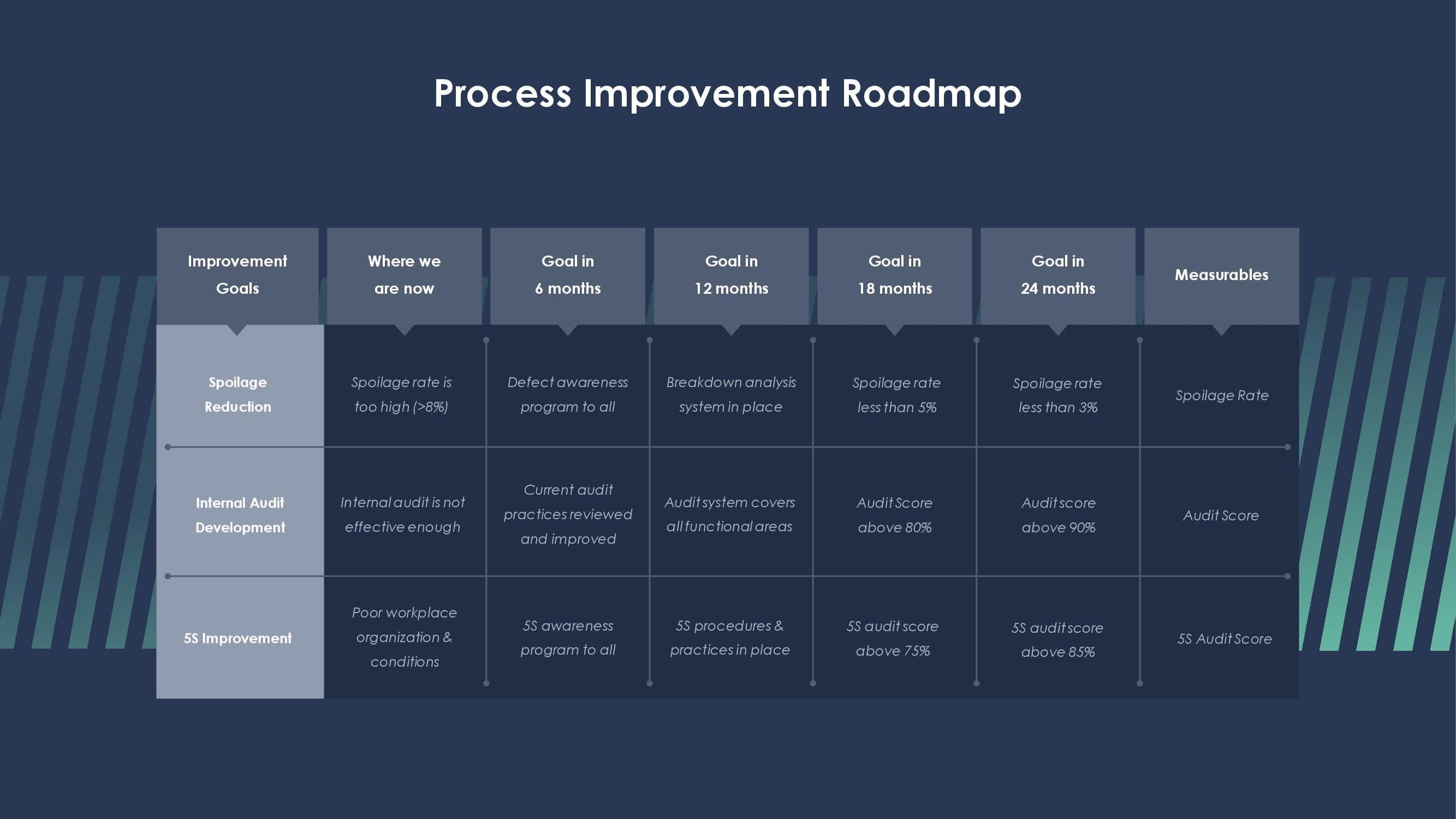 Process Improvement Roadmap

| Improvement Goals | Where we are now | Goal in 6 months | Goal in 12 months | Goal in 18 months | Goal in 24 months | Measurables |
|---|---|---|---|---|---|---|
| Spoilage Reduction | Spoilage rate is too high (>8%) | Defect awareness program to all | Breakdown analysis system in place | Spoilage rate less than 5% | Spoilage rate less than 3% | Spoilage Rate |
| Internal Audit Development | Internal audit is not effective enough | Current audit practices reviewed and improved | Audit system covers all functional areas | Audit Score above 80% | Audit score above 90% | Audit Score |
| 5S Improvement | Poor workplace organization & conditions | 5S awareness program to all | 5S procedures & practices in place | 5S audit score above 75% | 5S audit score above 85% | 5S Audit Score |